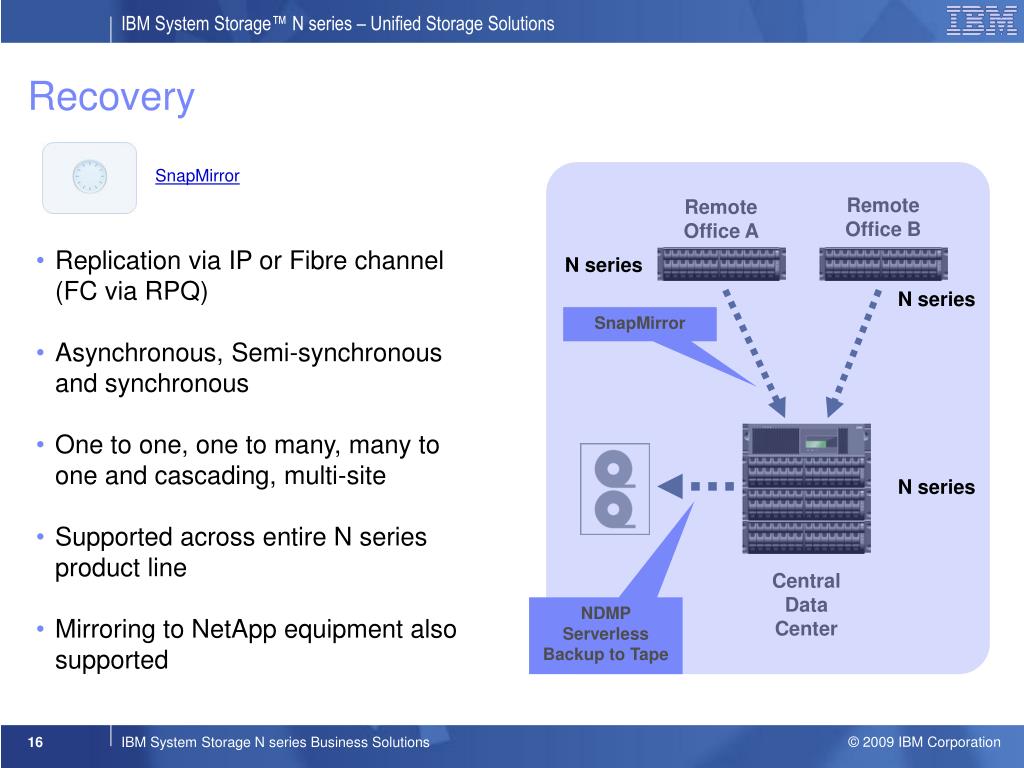 IBM System Storage™ N series – Unified Storage Solutions

IBM

Recovery

SnapMirror

• Replication via IP or Fibre channel (FC via RPQ)

• Asynchronous, Semi-synchronous and synchronous

• One to one, one to many, many to one and cascading, multi-site

• Supported across entire N series product line

• Mirroring to NetApp equipment also supported

Remote Office A

Remote Office B

N series

N series

SnapMirror

N series

Central Data Center

NDMP Serverless Backup to Tape

16

IBM System Storage N series Business Solutions

© 2009 IBM Corporation